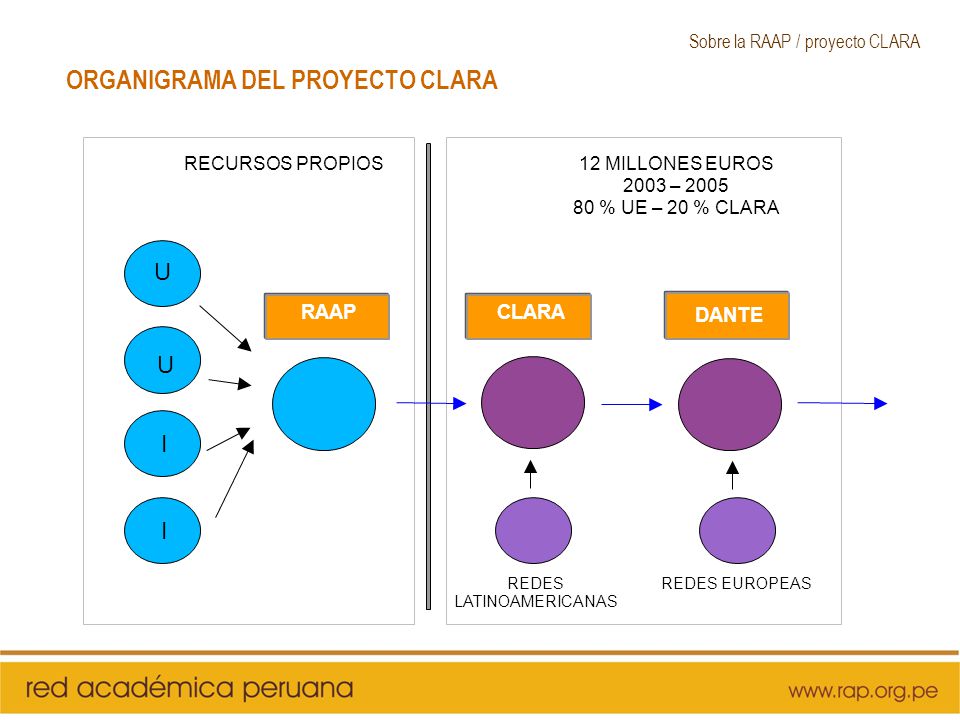 Sobre la RAAP / proyecto CLARA

ORGANIGRAMA DEL PROYECTO CLARA

RECURSOS PROPIOS

U

U

I

I

RAAP

12 MILLONES EUROS
2003 – 2005
80 % UE – 20 % CLARA

CLARA

DANTE

REDES LATINOAMERICANAS

REDES EUROPEAS

red académica peruana

www.rap.org.pe